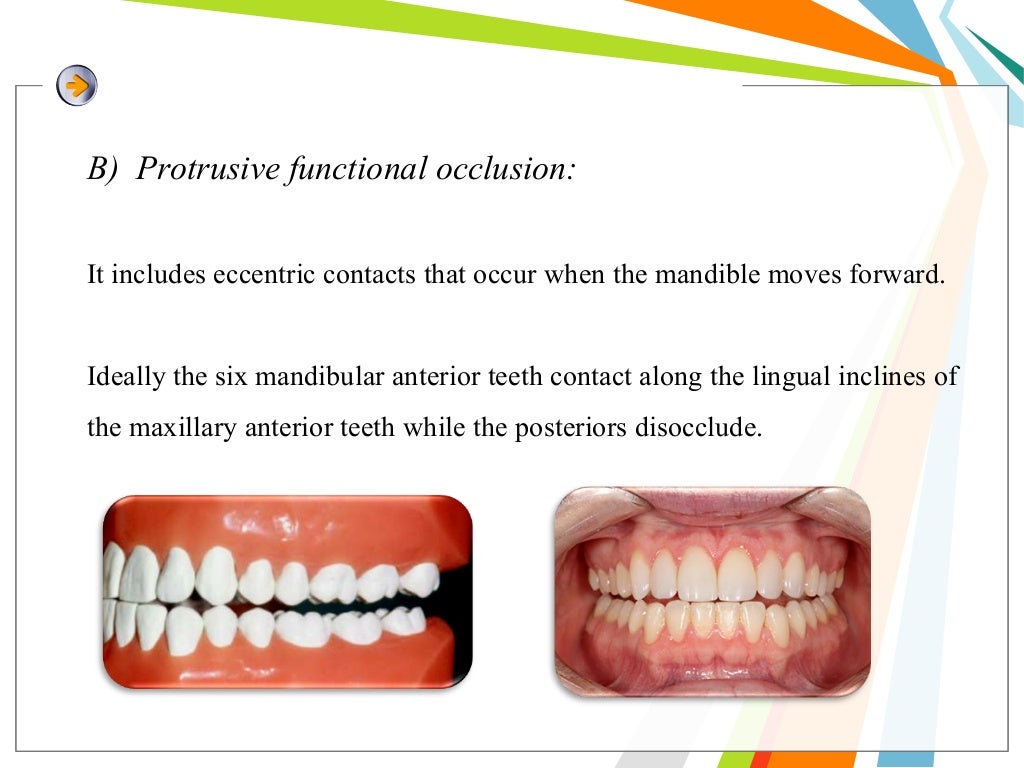 B) Protrusive functional occlusion:

It includes eccentric contacts that occur when the mandible moves forward.

Ideally the six mandibular anterior teeth contact along the lingual inclines of the maxillary anterior teeth while the posteriors disocclude.